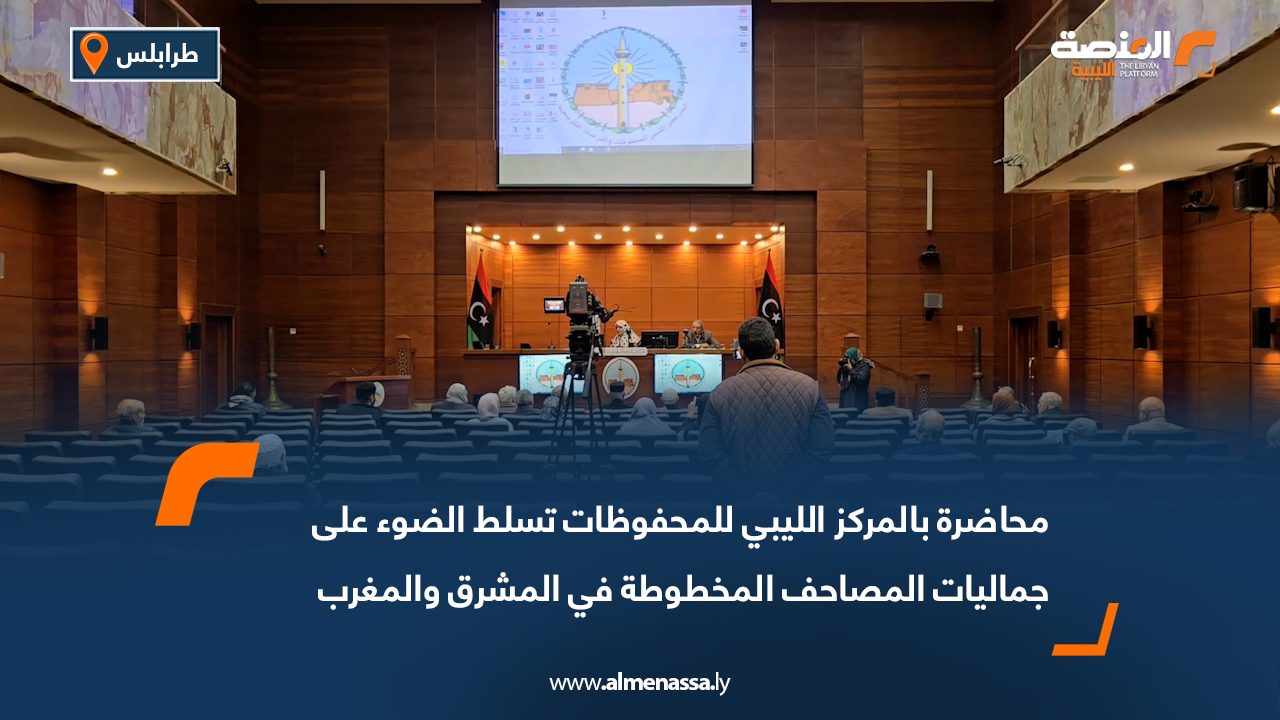 طرابلس

المنصة الليبية
THE LIBYAN PLATFORM

محاضرة بالمركز الليبي للمحفوظات تسلط الضوء على جماليات المصاحف المخطوطة في المشرق والمغرب

www.almenassa.ly